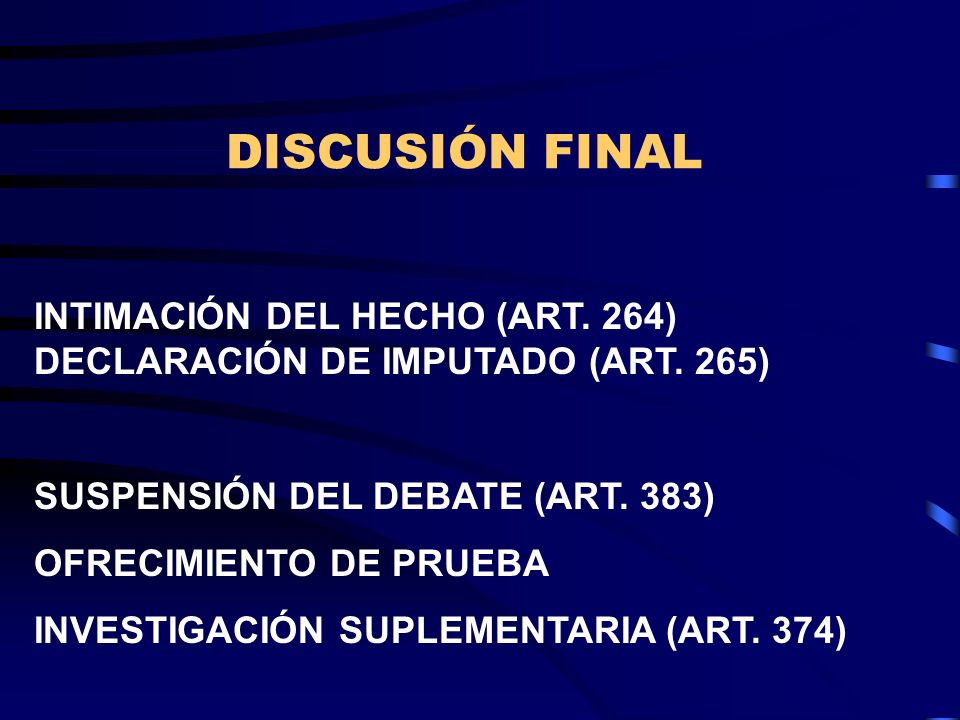 DISCUSIÓN FINAL

INTIMACIÓN DEL HECHO (ART. 264)
DECLARACIÓN DE IMPUTADO (ART. 265)

SUSPENSIÓN DEL DEBATE (ART. 383)

OFRECIMIENTO DE PRUEBA

INVESTIGACIÓN SUPLEMENTARIA (ART. 374)